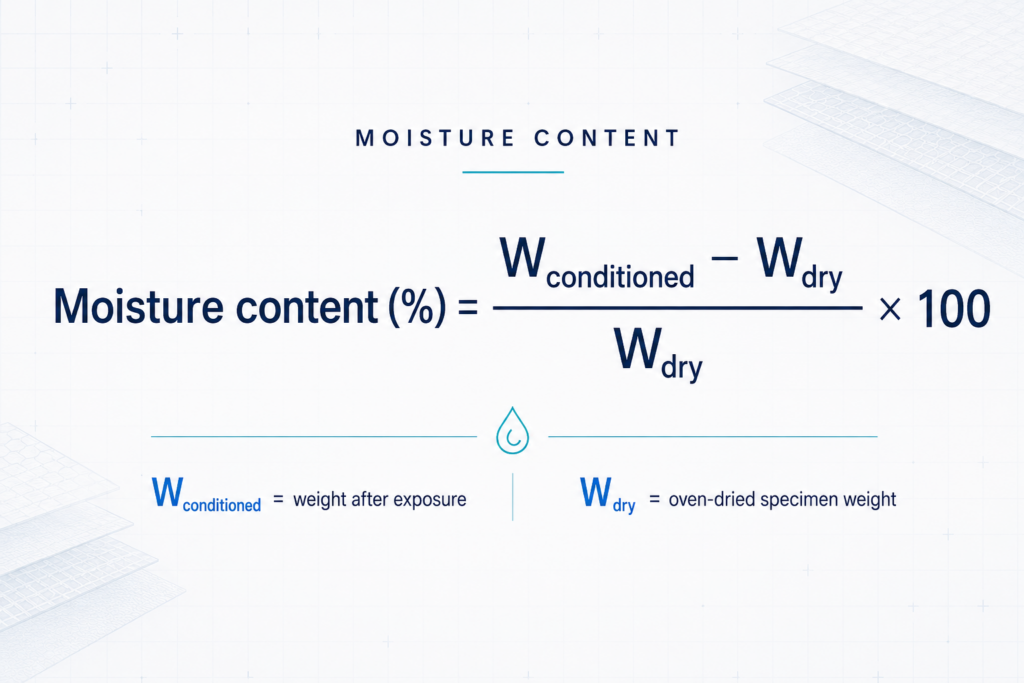 MOISTURE CONTENT

Moisture content (%) = $\frac{W_{conditioned} - W_{dry}}{W_{dry}} \times 100$

$W_{conditioned}$ = weight after exposure

$W_{dry}$ = oven-dried specimen weight